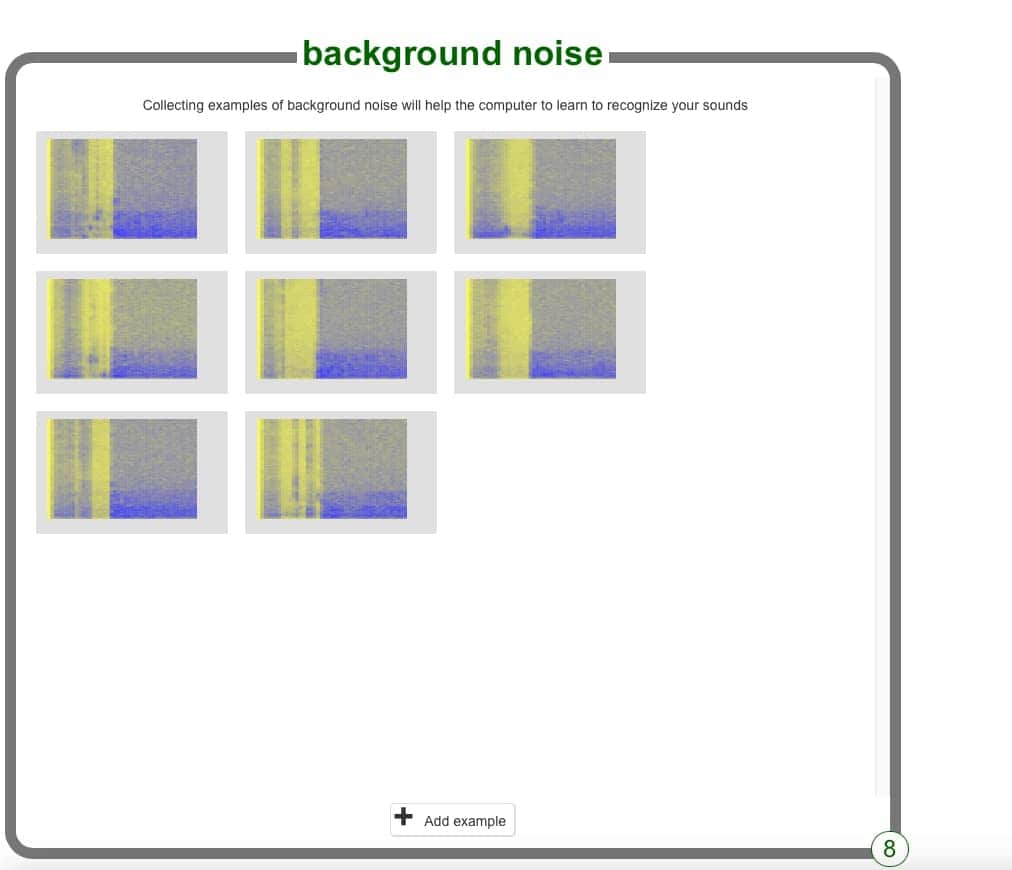 background noise

Collecting examples of background noise will help the computer to learn to recognize your sounds

Add example

8